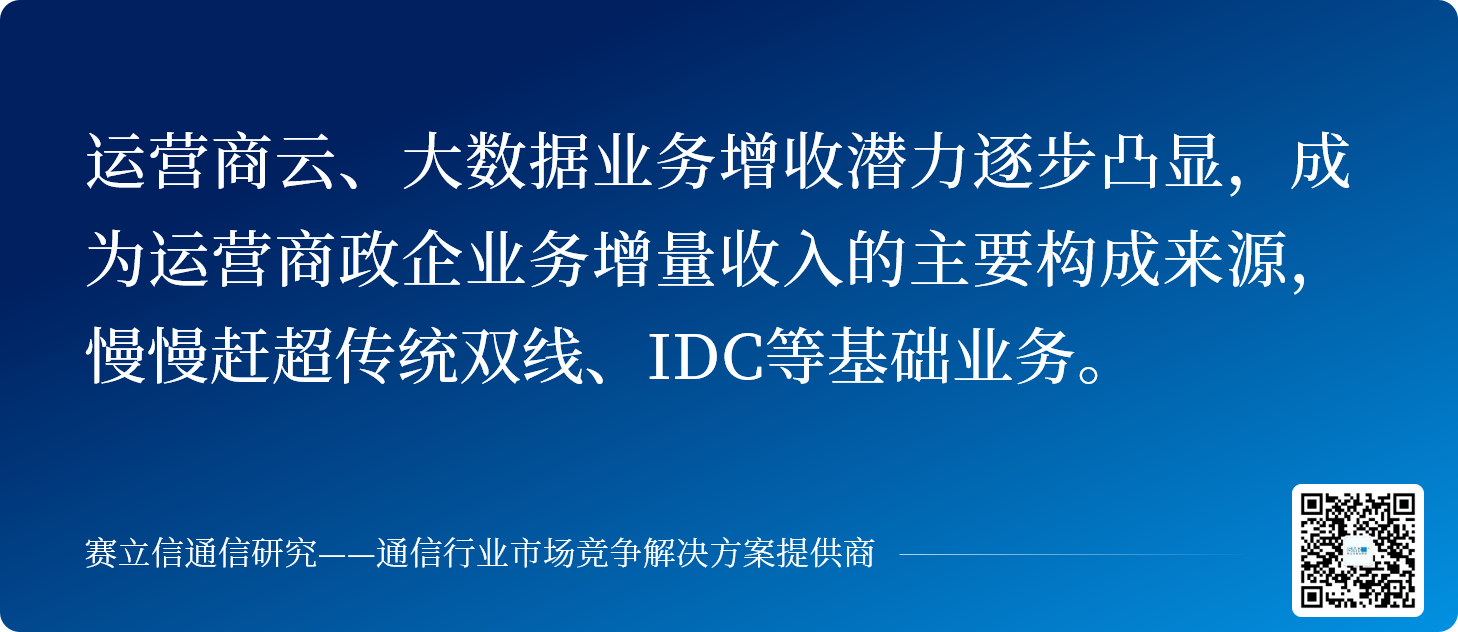 运营商云、大数据业务增收潜力逐步凸显，成为运营商政企业务增量收入的主要构成来源，慢慢赶超传统双线、IDC等基础业务。

赛立信通信研究——通信行业市场竞争解决方案提供商